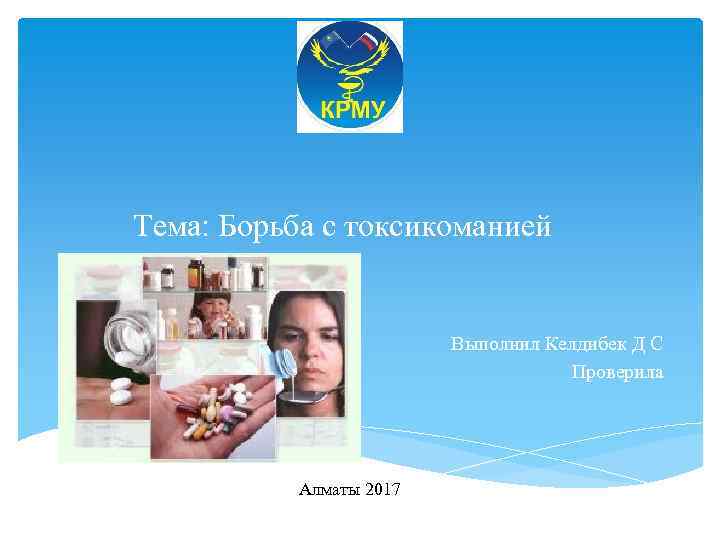 КРМУ

Тема: Борьба с токсикоманией

Выполнил Келдибек Д С

Проверила

Алматы 2017